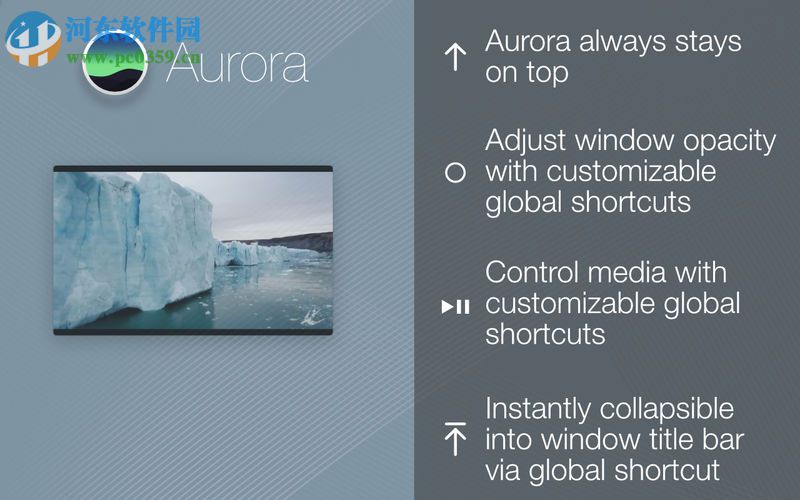 河东软件园
www.pc0359.cn
Aurora

Aurora always stays on top

Adjust window opacity with customizable global shortcuts

Control media with customizable global shortcuts

Instantly collapsible into window title bar via global shortcut